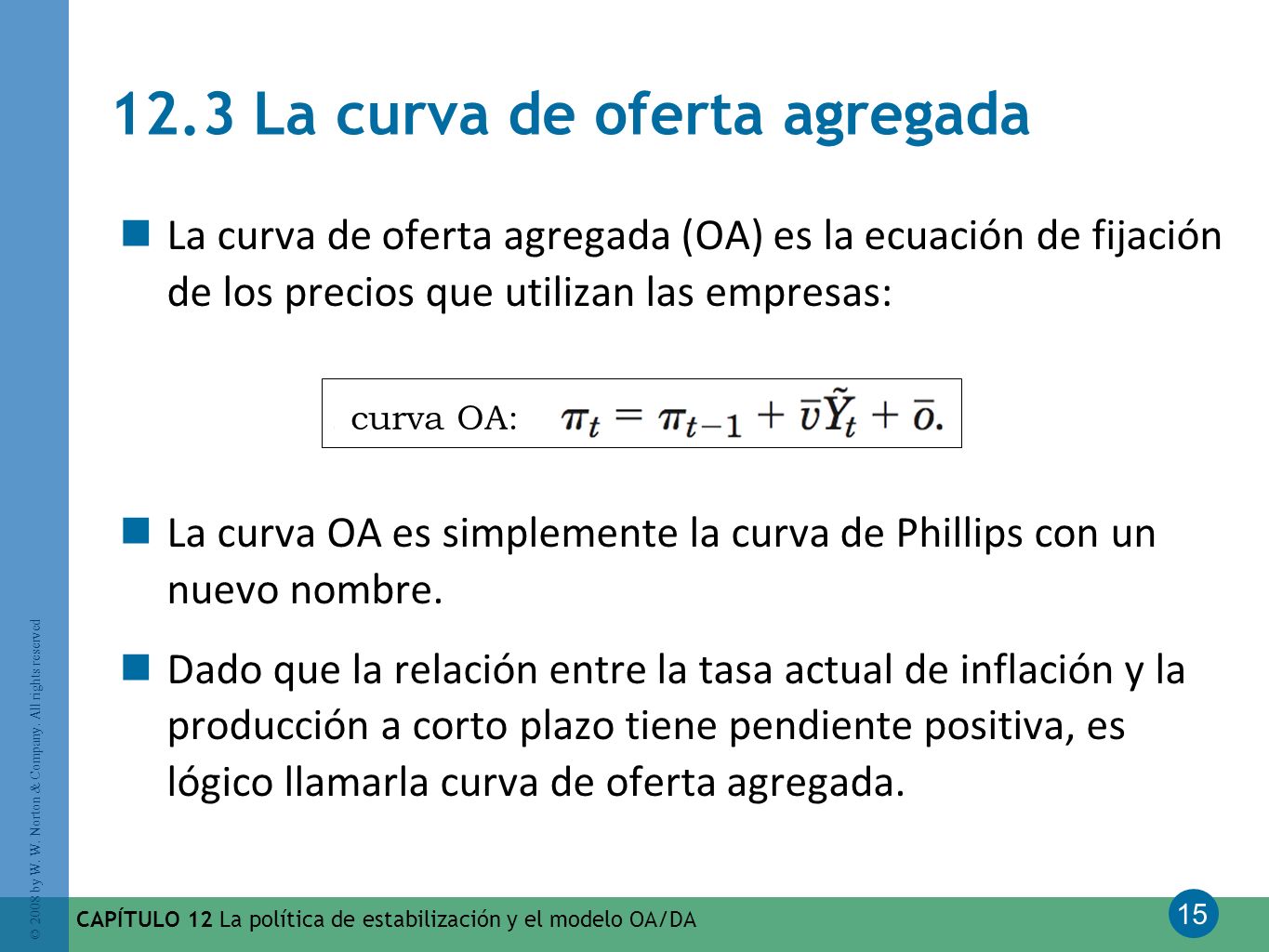 12.3 La curva de oferta agregada

La curva de oferta agregada (OA) es la ecuación de fijación de los precios que utilizan las empresas:

curva OA: $\pi_t = \pi_{t-1} + \bar{v}\tilde{Y}_t + \bar{o}.$

La curva OA es simplemente la curva de Phillips con un nuevo nombre.

Dado que la relación entre la tasa actual de inflación y la producción a corto plazo tiene pendiente positiva, es lógico llamarla curva de oferta agregada.

© 2008 by W. W. Norton & Company. All rights reserved

CAPÍTULO 12 La política de estabilización y el modelo OA/DA

15